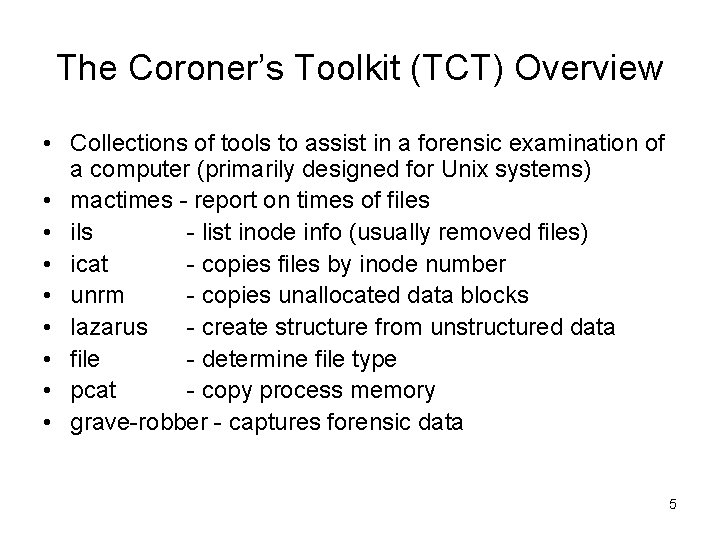 The Coroner's Toolkit (TCT) Overview

• Collections of tools to assist in a forensic examination of a computer (primarily designed for Unix systems)
• mactimes - report on times of files
• ils - list inode info (usually removed files)
• icat - copies files by inode number
• unrm - copies unallocated data blocks
• lazarus - create structure from unstructured data
• file - determine file type
• pcat - copy process memory
• grave-robber - captures forensic data

5